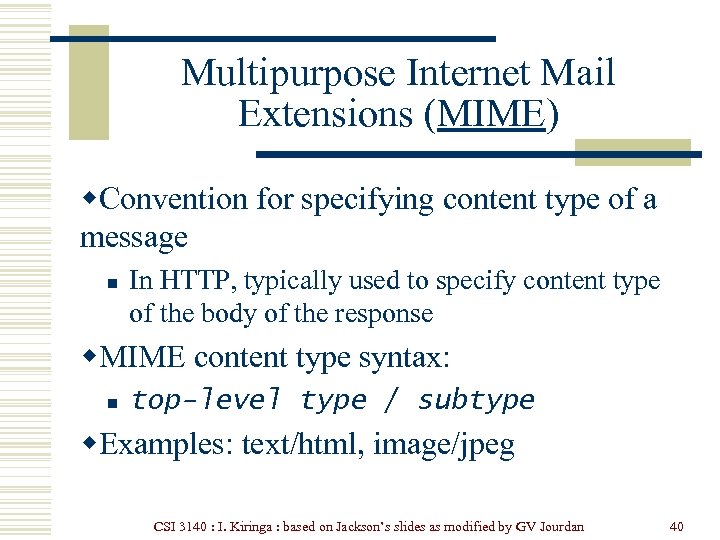 Multipurpose Internet Mail Extensions (MIME)

◆Convention for specifying content type of a message

▪ In HTTP, typically used to specify content type of the body of the response

◆MIME content type syntax:

▪ top-level type / subtype

◆Examples: text/html, image/jpeg

CSI 3140 : I. Kiringa : based on Jackson's slides as modified by GV Jourdan

40